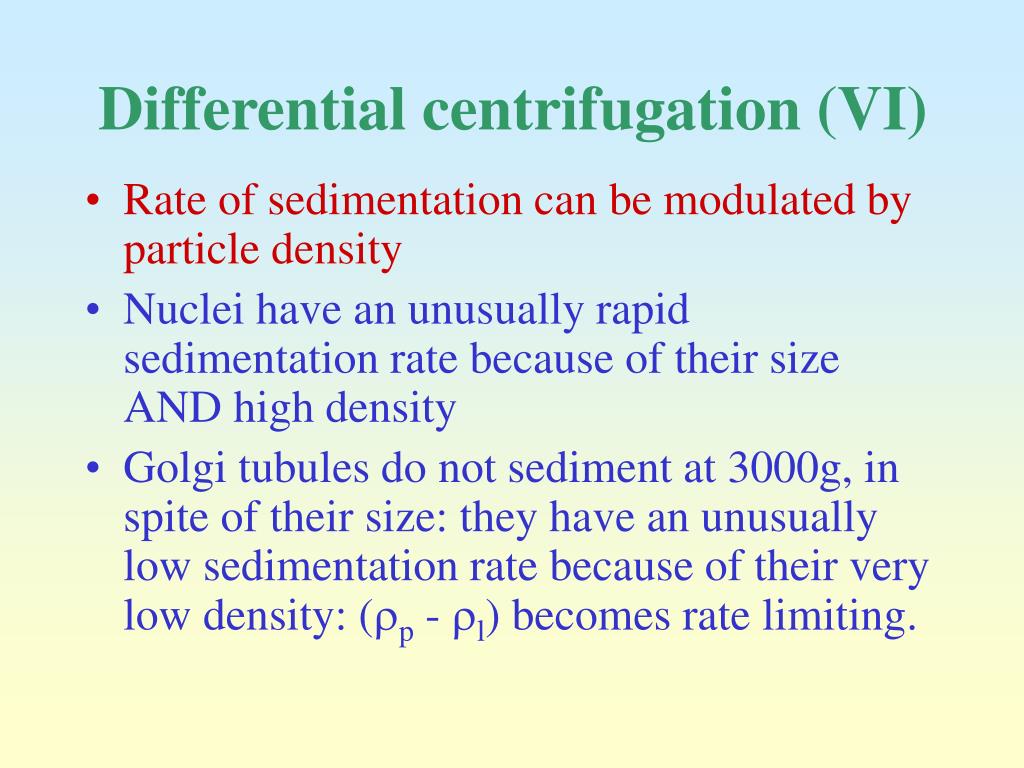 Differential centrifugation (VI)

• Rate of sedimentation can be modulated by particle density

• Nuclei have an unusually rapid sedimentation rate because of their size AND high density

• Golgi tubules do not sediment at 3000g, in spite of their size: they have an unusually low sedimentation rate because of their very low density: ($\rho_p$ - $\rho_l$) becomes rate limiting.